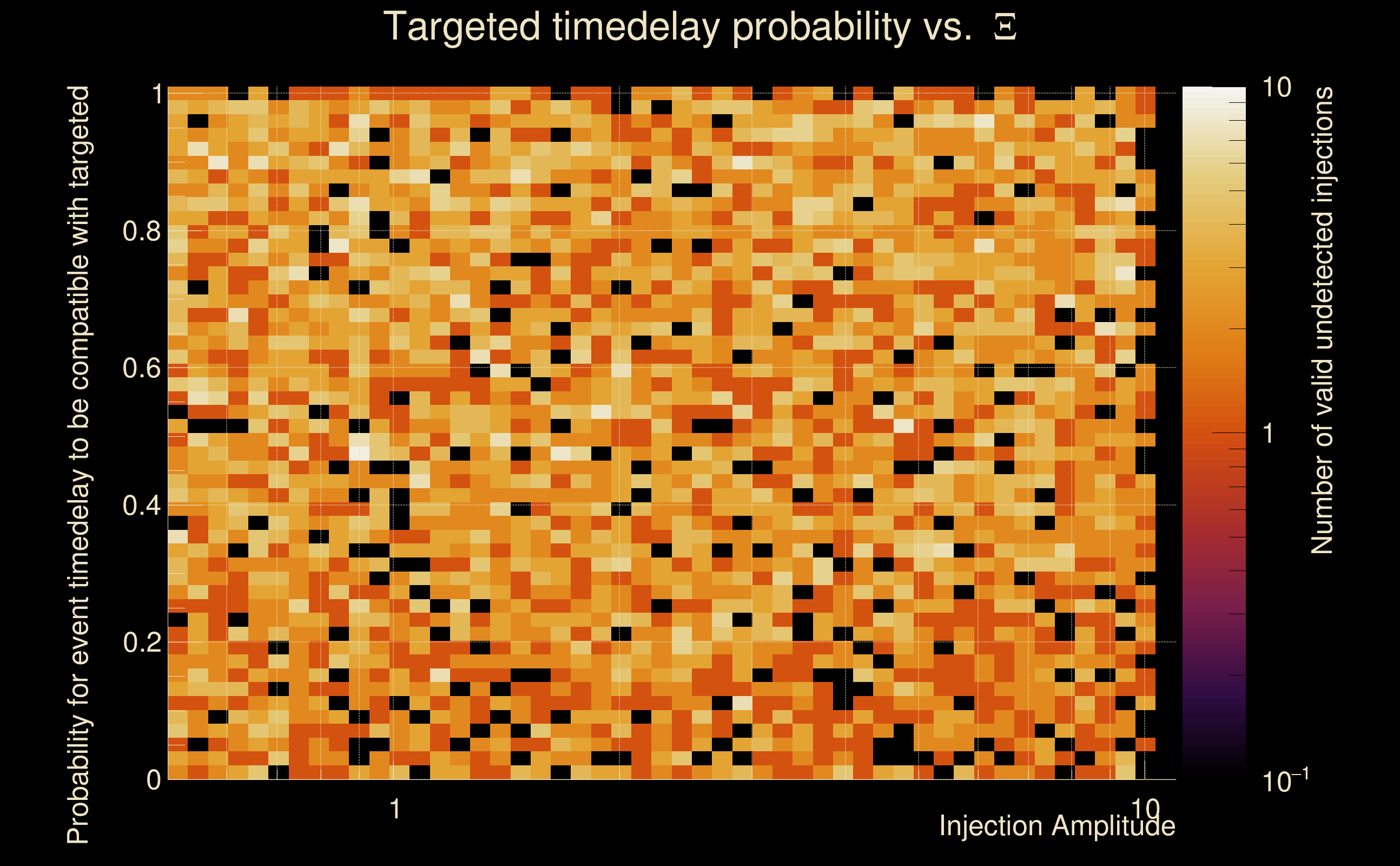 Targeted timedelay probability vs. $\Xi$

Probability for event timedelay to be compatible with targeted

1
0.8
0.6
0.4
0.2
0

1
10

Injection Amplitude

10
1
$10^{-1}$

Number of valid undetected injections